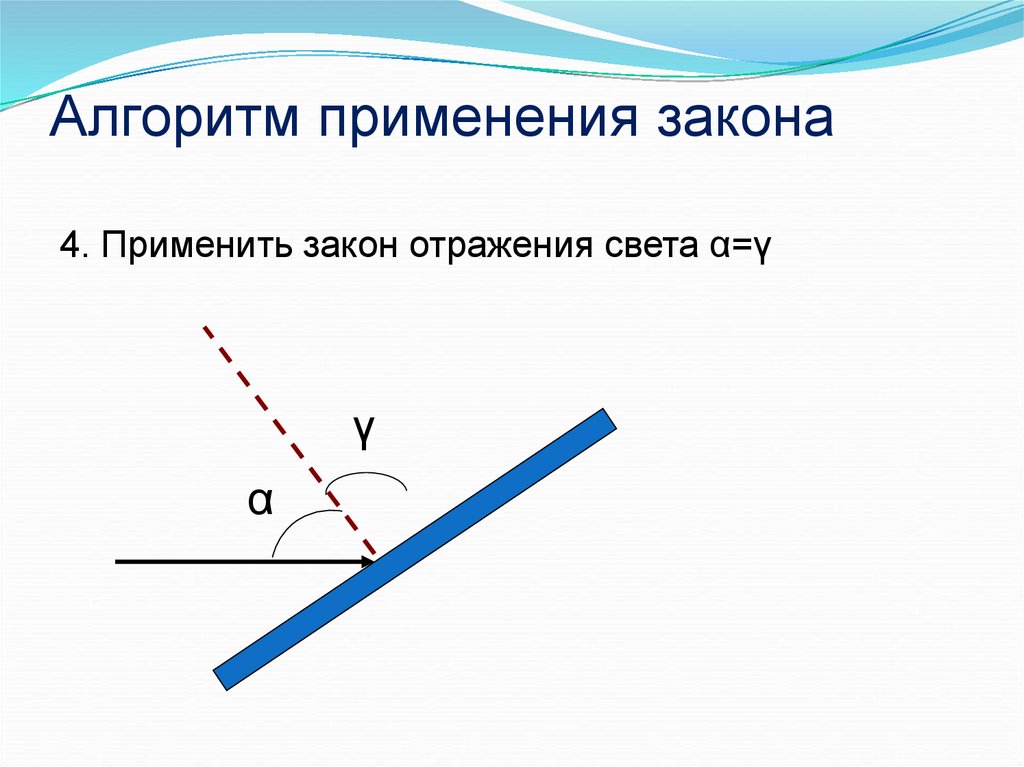 Алгоритм применения закона

4. Применить закон отражения света $\alpha=\gamma$

$\gamma$

$\alpha$